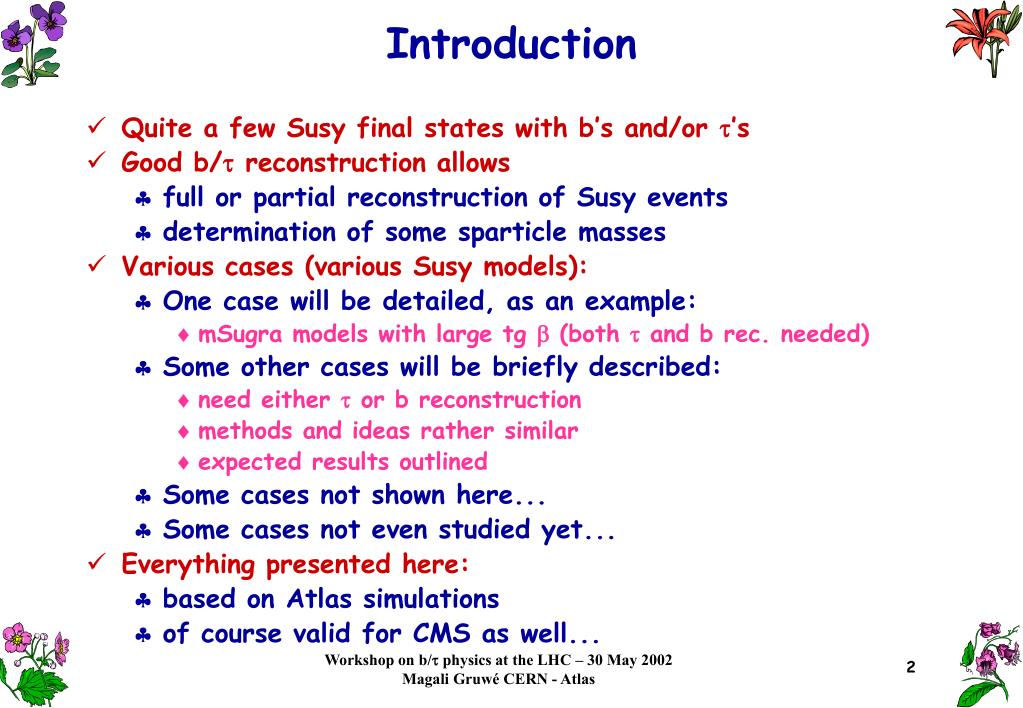 Introduction

✓ Quite a few Susy final states with b's and/or $\tau$'s
✓ Good b/$\tau$ reconstruction allows
♣ full or partial reconstruction of Susy events
♣ determination of some sparticle masses
✓ Various cases (various Susy models):
♣ One case will be detailed, as an example:
♦ mSugra models with large tg $\beta$ (both $\tau$ and b rec. needed)
♣ Some other cases will be briefly described:
♦ need either $\tau$ or b reconstruction
♦ methods and ideas rather similar
♦ expected results outlined
♣ Some cases not shown here...
♣ Some cases not even studied yet...
✓ Everything presented here:
♣ based on Atlas simulations
♣ of course valid for CMS as well...

Workshop on b/$\tau$ physics at the LHC – 30 May 2002
Magali Gruwé CERN - Atlas

2